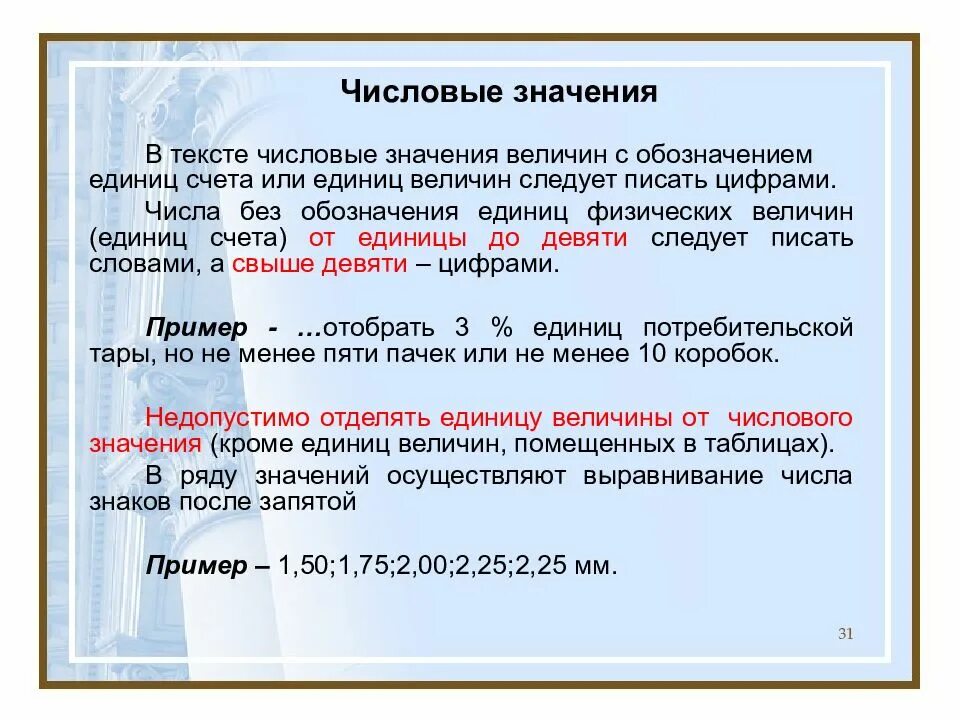 Числовые значения

В тексте числовые значения величин с обозначением единиц счета или единиц величин следует писать цифрами.

Числа без обозначения единиц физических величин (единиц счета) от единицы до девяти следует писать словами, а свыше девяти – цифрами.

Пример - …отобрать 3 % единиц потребительской тары, но не менее пяти пачек или не менее 10 коробок.

Недопустимо отделять единицу величины от числового значения (кроме единиц величин, помещенных в таблицах).

В ряду значений осуществляют выравнивание числа знаков после запятой

Пример – 1,50;1,75;2,00;2,25;2,25 мм.

31